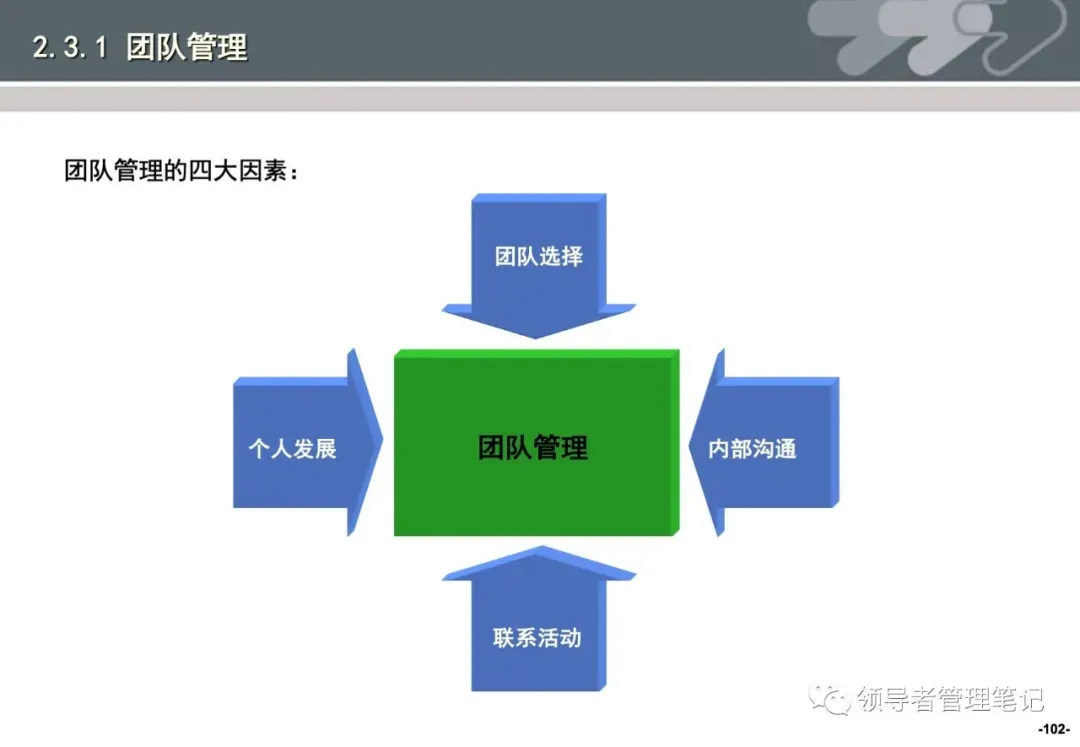 2.3.1 团队管理

团队管理的四大因素：

团队选择

个人发展

团队管理

内部沟通

联系活动

领导者管理笔记

-102-